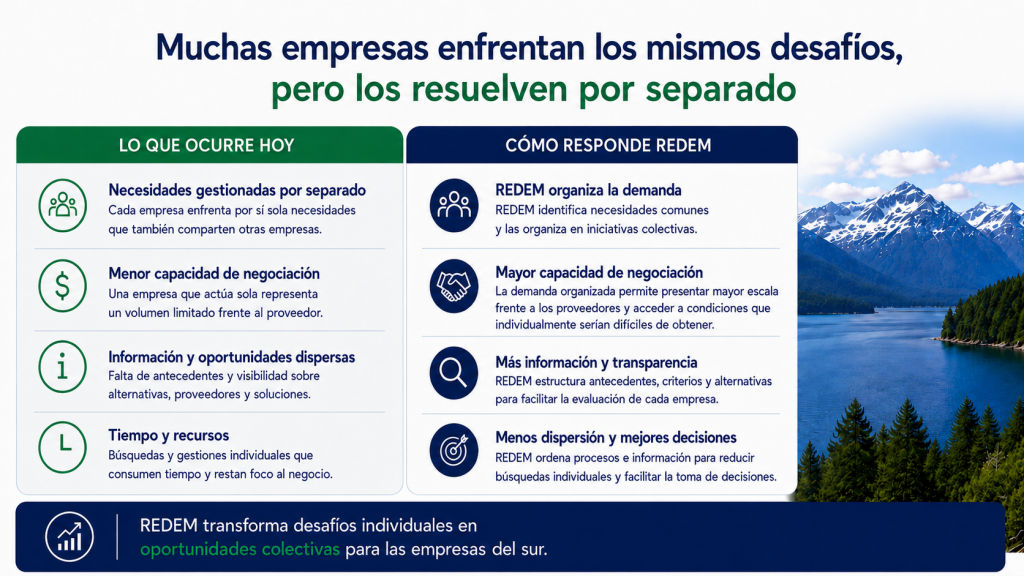 Muchas empresas enfrentan los mismos desafíos, pero los resuelven por separado

LO QUE OCURRE HOY

Necesidades gestionadas por separado
Cada empresa enfrenta por sí sola necesidades que también comparten otras empresas.

Menor capacidad de negociación
Una empresa que actúa sola representa un volumen limitado frente al proveedor.

Información y oportunidades dispersas
Falta de antecedentes y visibilidad sobre alternativas, proveedores y soluciones.

Tiempo y recursos
Búsquedas y gestiones individuales que consumen tiempo y restan foco al negocio.

CÓMO RESPONDE REDEM

REDEM organiza la demanda
REDEM identifica necesidades comunes y las organiza en iniciativas colectivas.

Mayor capacidad de negociación
La demanda organizada permite presentar mayor escala frente a los proveedores y acceder a condiciones que individualmente serían difíciles de obtener.

Más información y transparencia
REDEM estructura antecedentes, criterios y alternativas para facilitar la evaluación de cada empresa.

Menos dispersión y mejores decisiones
REDEM ordena procesos e información para reducir búsquedas individuales y facilitar la toma de decisiones.

REDEM transforma desafíos individuales en oportunidades colectivas para las empresas del sur.